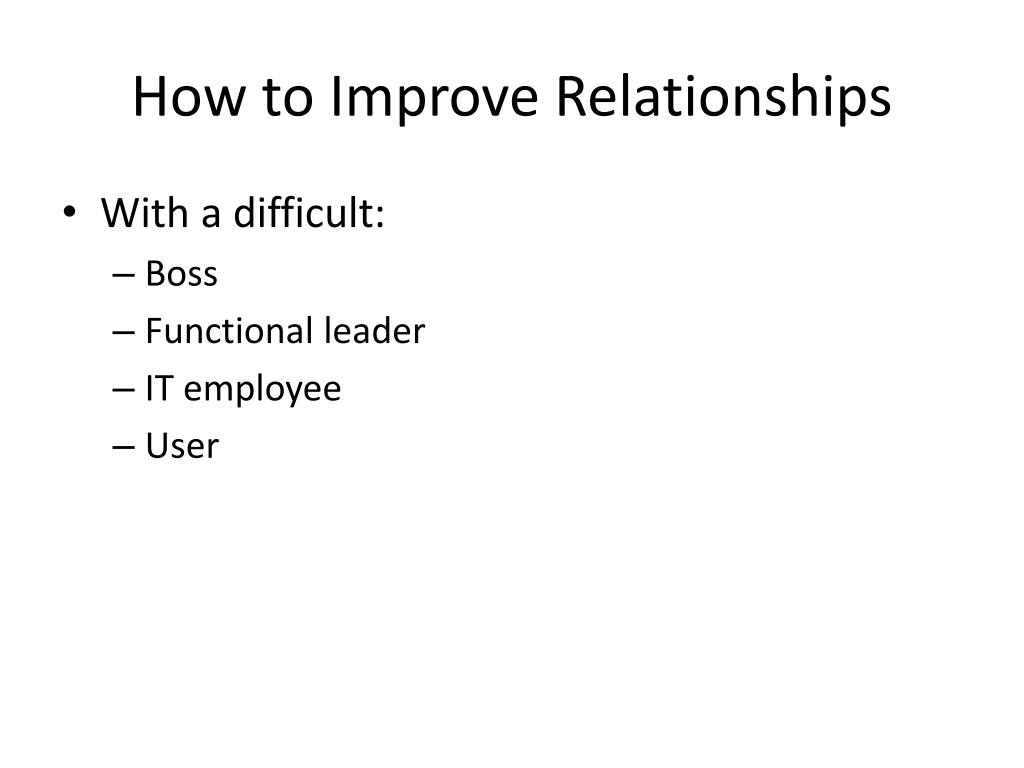 How to Improve Relationships

• With a difficult:
– Boss
– Functional leader
– IT employee
– User